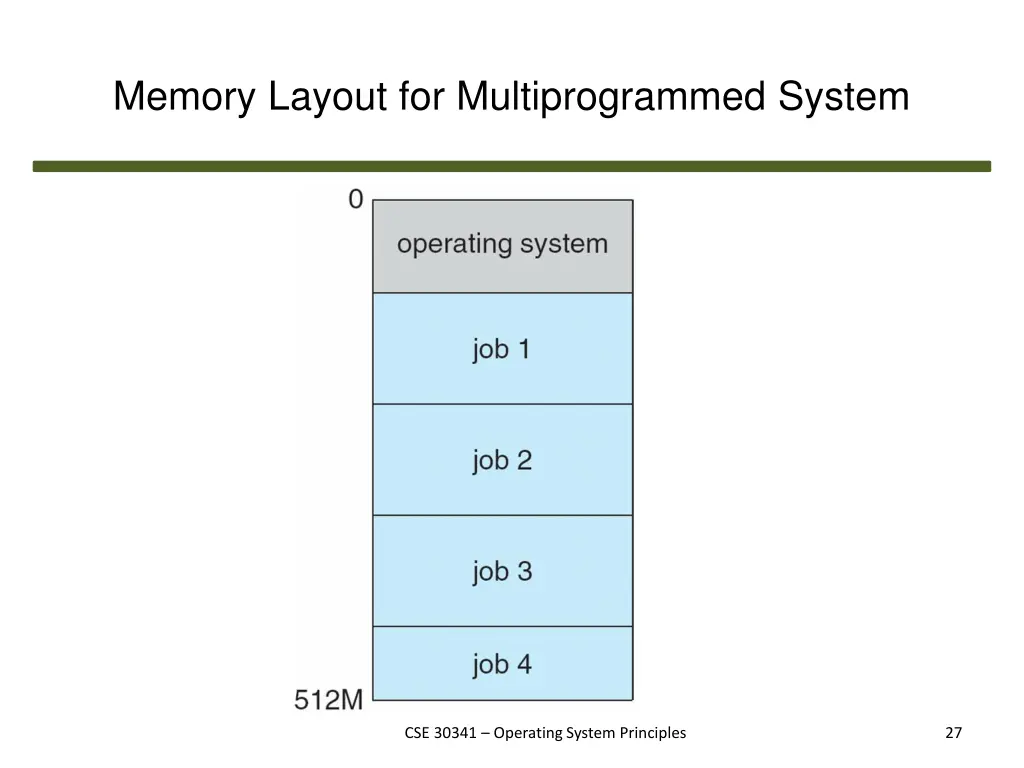 Memory Layout for Multiprogrammed System

0

operating system

job 1

job 2

job 3

job 4

512M

CSE 30341 – Operating System Principles

27